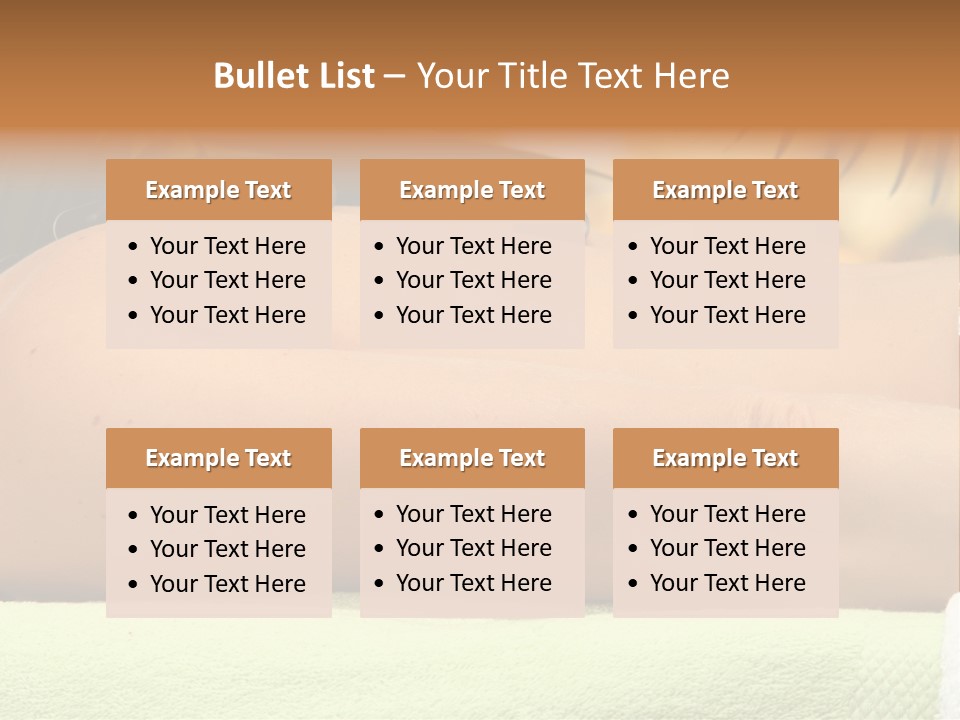 Bullet List – Your Title Text Here

Example Text
• Your Text Here
• Your Text Here
• Your Text Here

Example Text
• Your Text Here
• Your Text Here
• Your Text Here

Example Text
• Your Text Here
• Your Text Here
• Your Text Here

Example Text
• Your Text Here
• Your Text Here
• Your Text Here

Example Text
• Your Text Here
• Your Text Here
• Your Text Here

Example Text
• Your Text Here
• Your Text Here
• Your Text Here